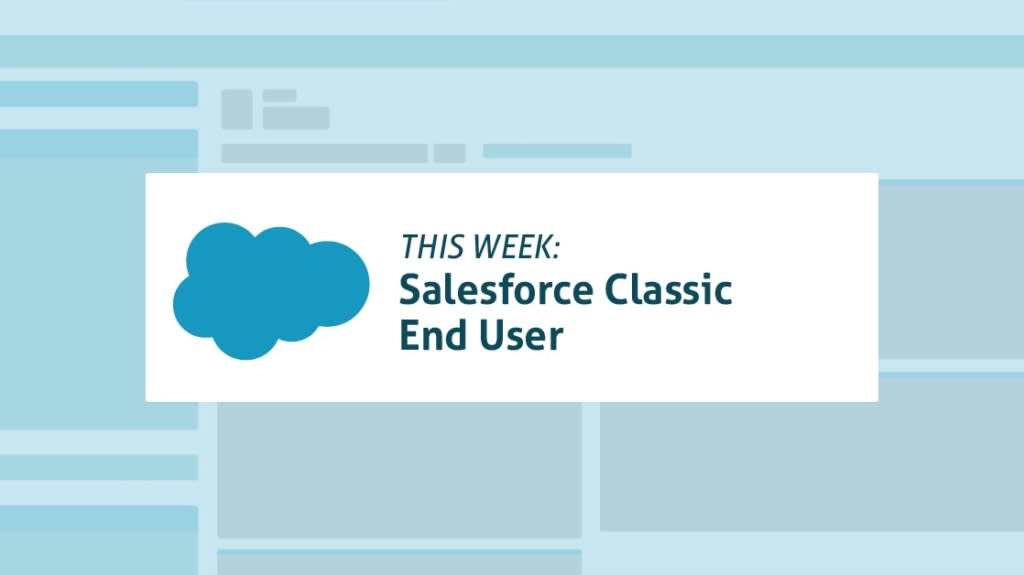 THIS WEEK:
Salesforce Classic End User